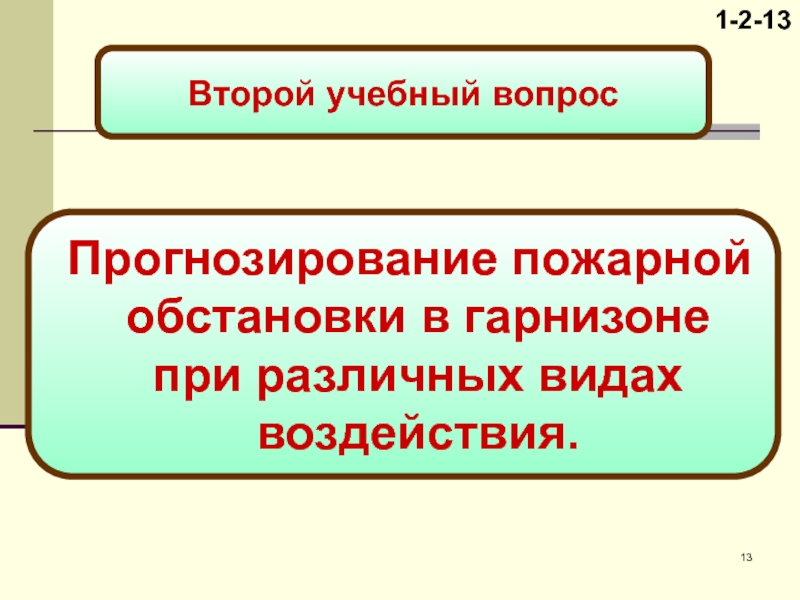 1-2-13

Второй учебный вопрос

Прогнозирование пожарной обстановки в гарнизоне при различных видах воздействия.

13